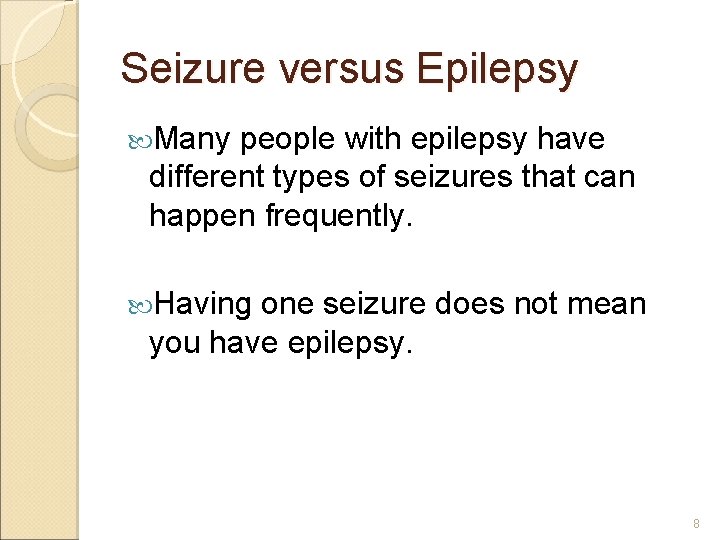 Seizure versus Epilepsy

Many people with epilepsy have different types of seizures that can happen frequently.

Having one seizure does not mean you have epilepsy.

8